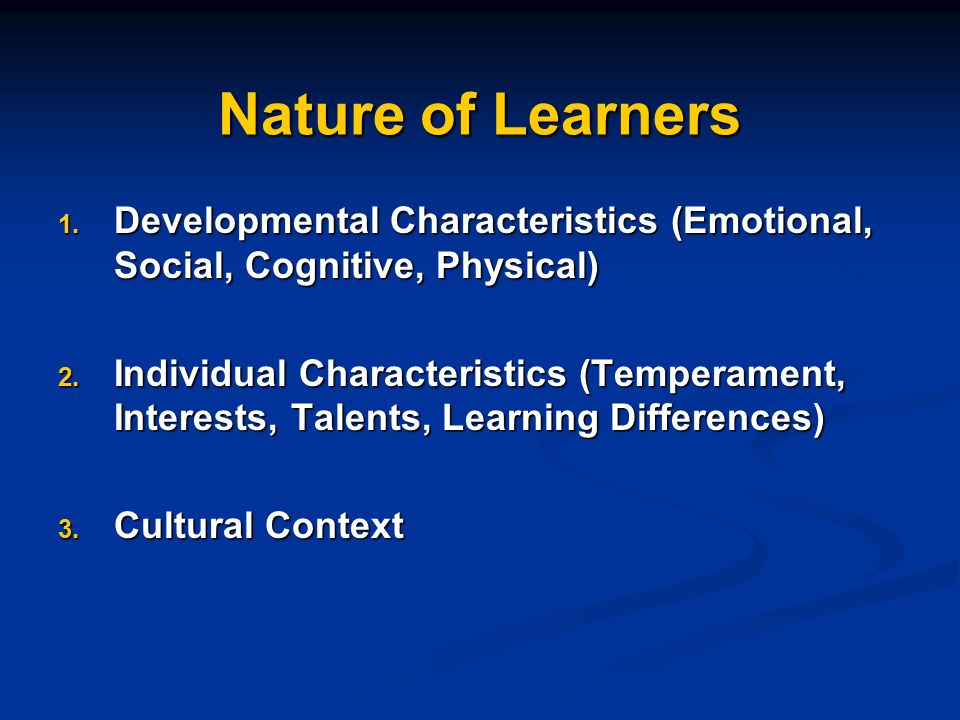 Nature of Learners

1. Developmental Characteristics (Emotional, Social, Cognitive, Physical)

2. Individual Characteristics (Temperament, Interests, Talents, Learning Differences)

3. Cultural Context